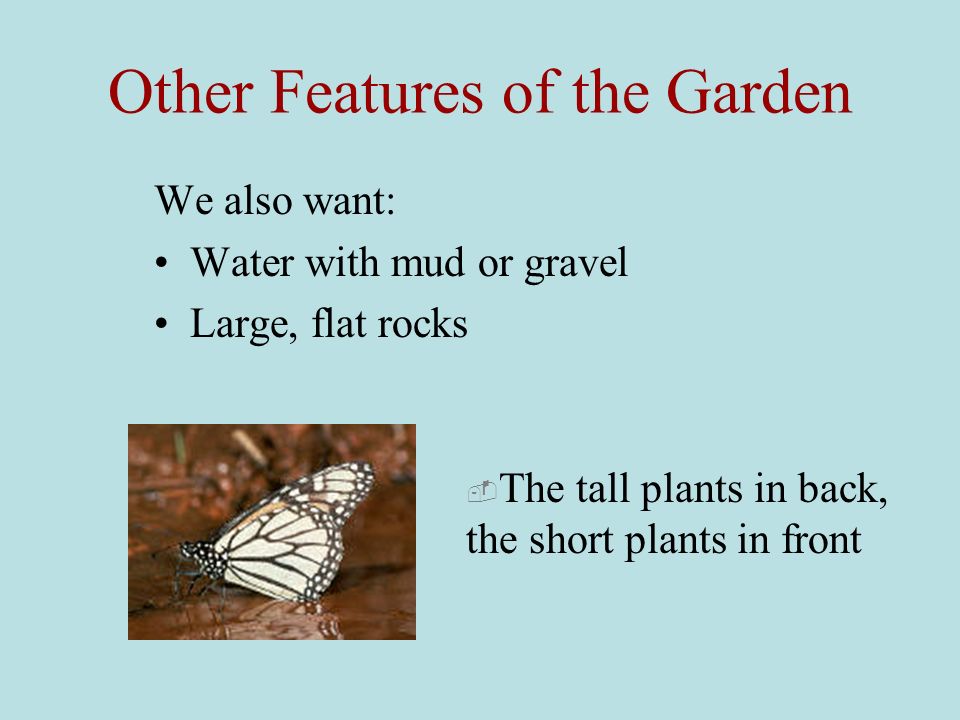 Other Features of the Garden

We also want:

• Water with mud or gravel
• Large, flat rocks

The tall plants in back, the short plants in front